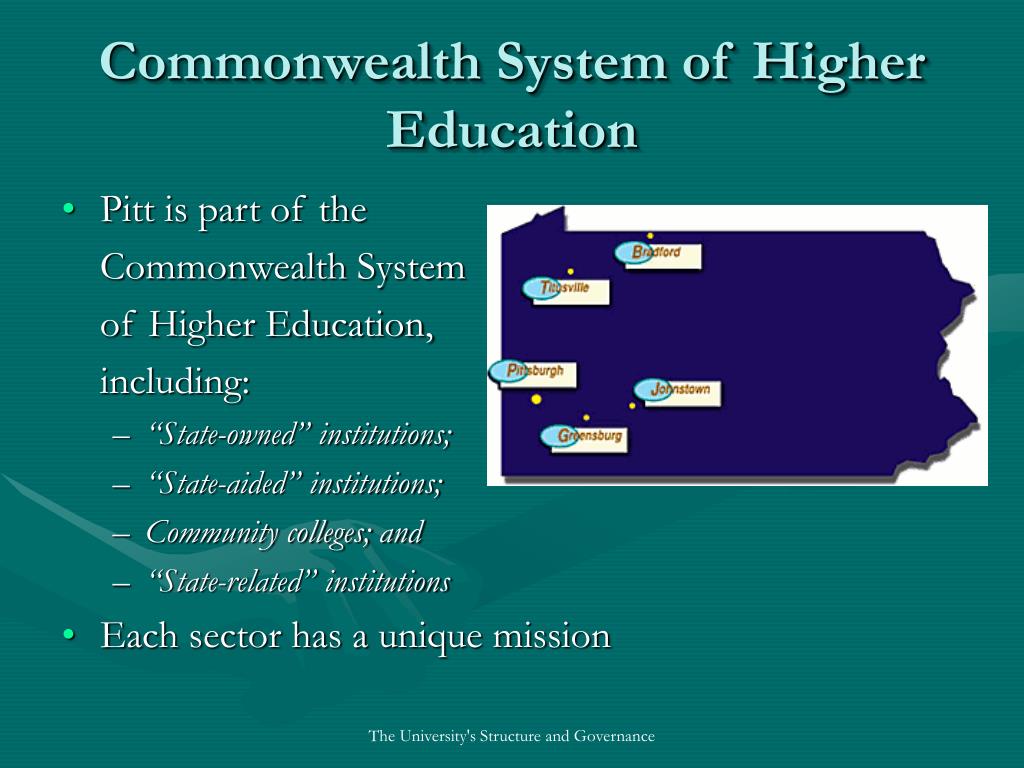 Commonwealth System of Higher Education

• Pitt is part of the Commonwealth System of Higher Education, including:
– “State-owned” institutions;
– “State-aided” institutions;
– Community colleges; and
– “State-related” institutions
• Each sector has a unique mission

Bradford
Titusville
Pittsburgh
Johnstown
Greensburg

The University's Structure and Governance